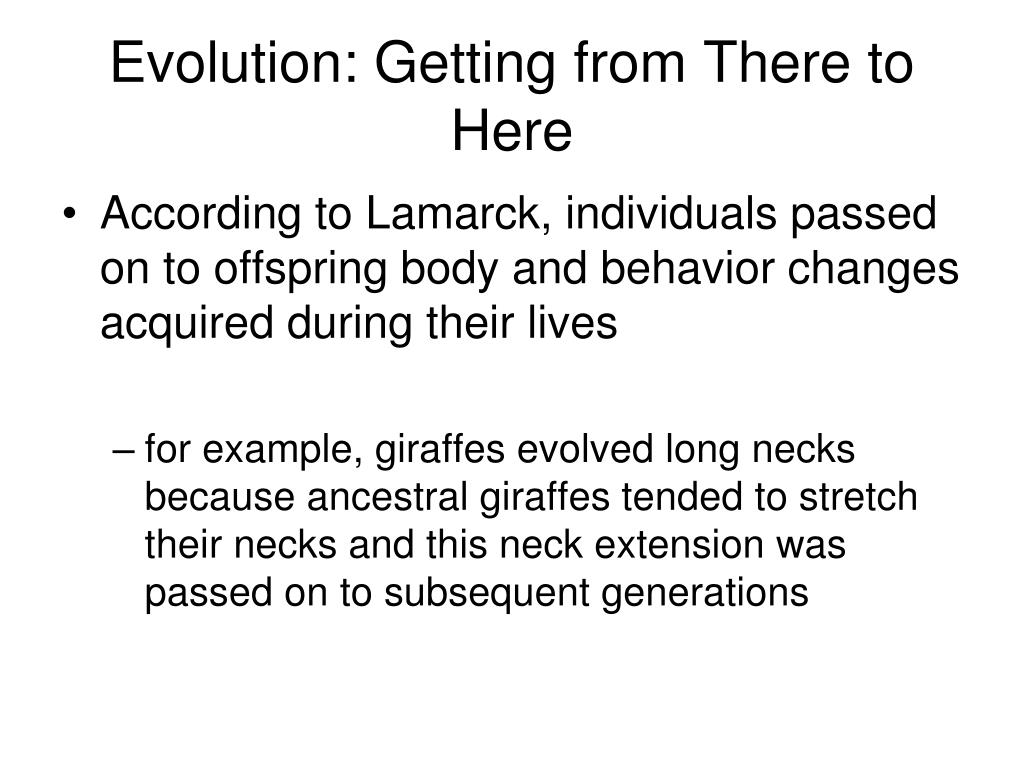 Evolution: Getting from There to Here

• According to Lamarck, individuals passed on to offspring body and behavior changes acquired during their lives

– for example, giraffes evolved long necks because ancestral giraffes tended to stretch their necks and this neck extension was passed on to subsequent generations